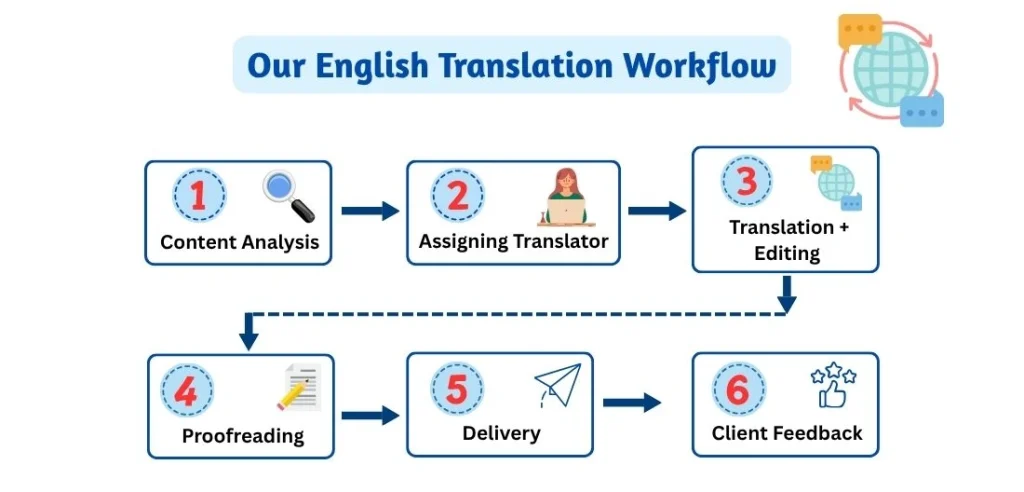 Our English Translation Workflow

1
Content Analysis

2
Assigning Translator

3
Translation + Editing

4
Proofreading

5
Delivery

6
Client Feedback